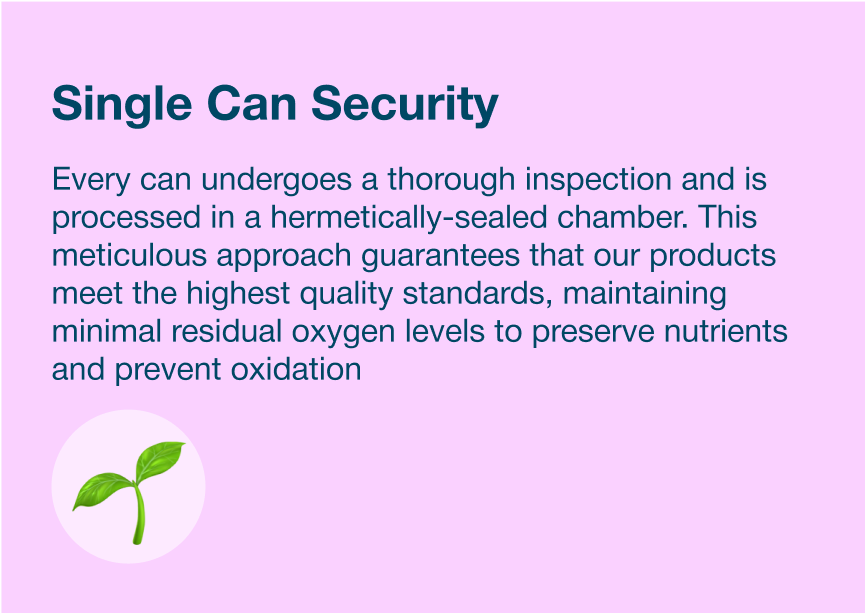 Single Can Security

Every can undergoes a thorough inspection and is processed in a hermetically-sealed chamber. This meticulous approach guarantees that our products meet the highest quality standards, maintaining minimal residual oxygen levels to preserve nutrients and prevent oxidation